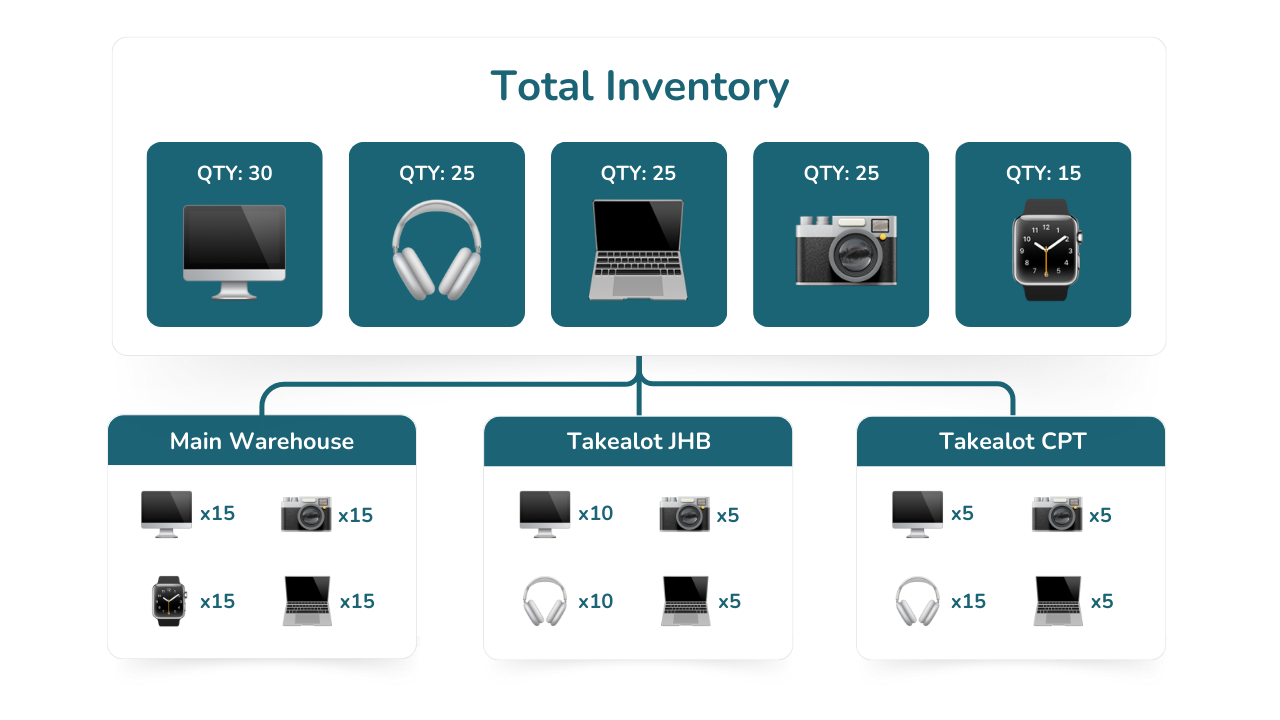 Total Inventory

QTY: 30

QTY: 25

QTY: 25

QTY: 25

QTY: 15

Main Warehouse

x15 x15

x15 x15

Takealot JHB

x10 x5

x10 x5

Takealot CPT

x5 x5

x15 x5